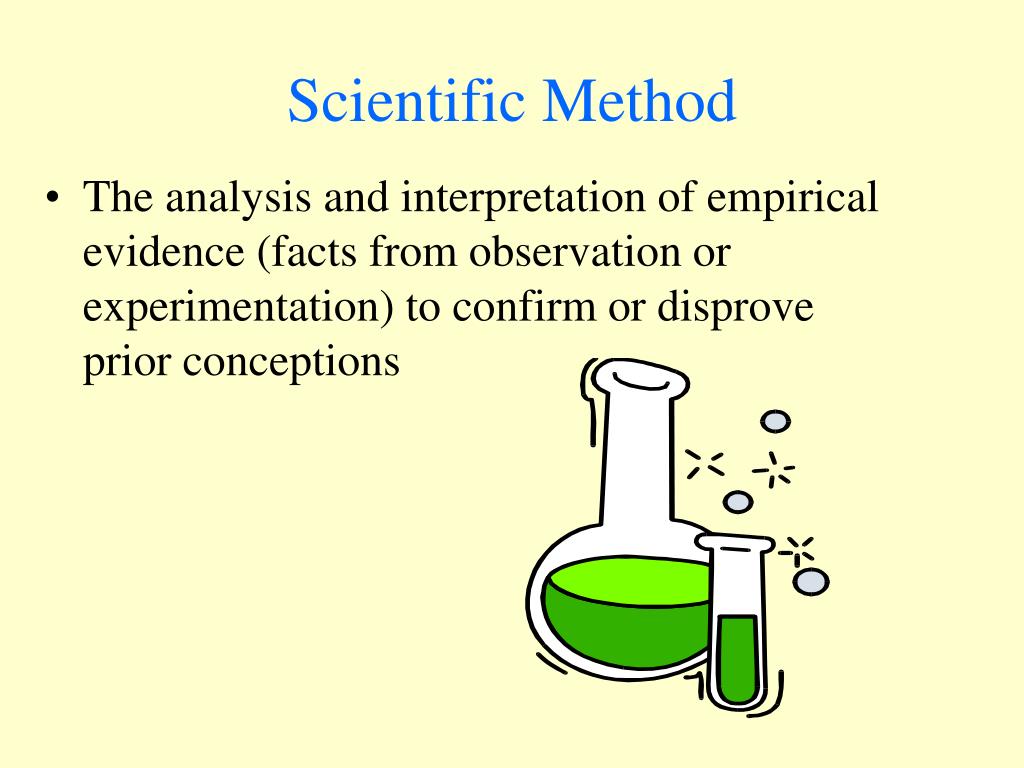 Scientific Method

• The analysis and interpretation of empirical evidence (facts from observation or experimentation) to confirm or disprove prior conceptions